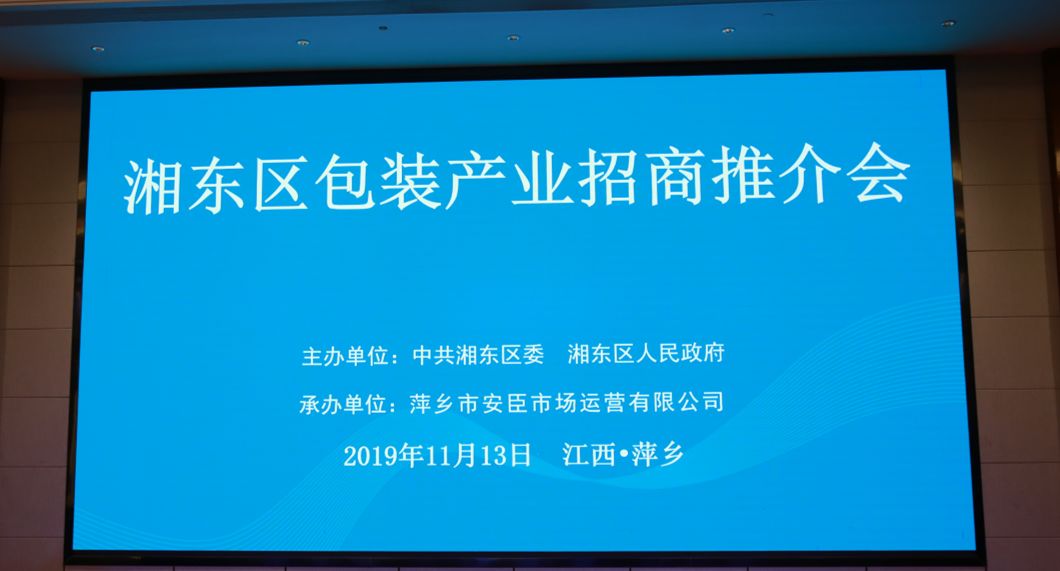 湘东区包装产业招商推介会

主办单位：中共湘东区委　湘东区人民政府

承办单位：萍乡市安臣市场运营有限公司

2019年11月13日　江西•萍乡